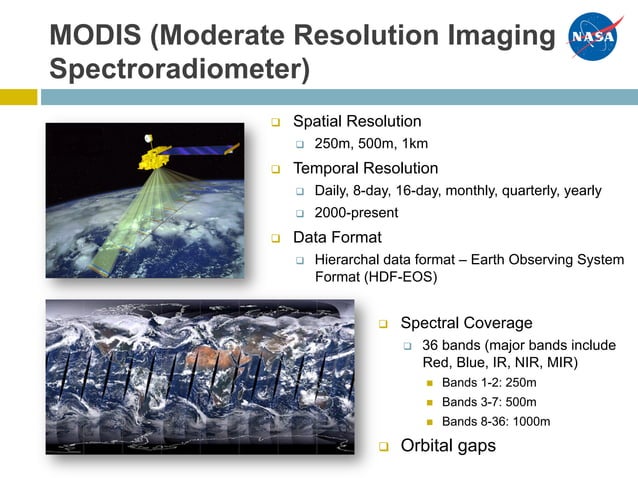 MODIS (Moderate Resolution Imaging Spectroradiometer)

NASA

Spatial Resolution

250m, 500m, 1km

Temporal Resolution

Daily, 8-day, 16-day, monthly, quarterly, yearly

2000-present

Data Format

Hierarchal data format – Earth Observing System Format (HDF-EOS)

Spectral Coverage

36 bands (major bands include Red, Blue, IR, NIR, MIR)

Bands 1-2: 250m

Bands 3-7: 500m

Bands 8-36: 1000m

Orbital gaps